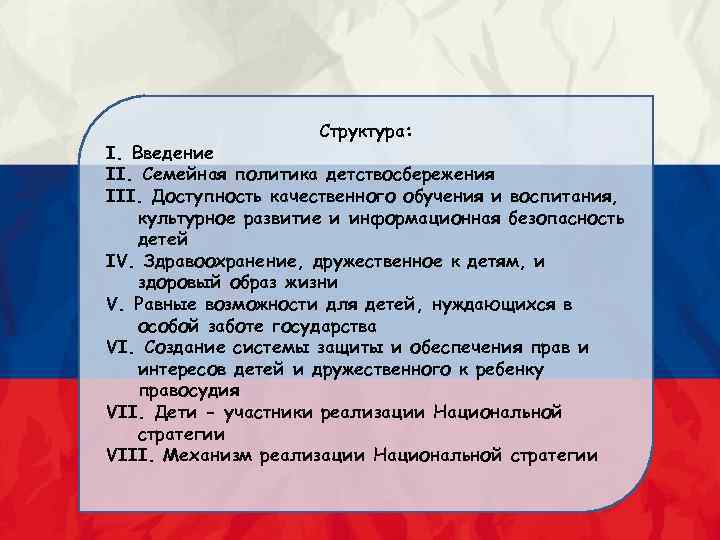 Структура:

I. Введение

II. Семейная политика детствосбережения

III. Доступность качественного обучения и воспитания, культурное развитие и информационная безопасность детей

IV. Здравоохранение, дружественное к детям, и здоровый образ жизни

V. Равные возможности для детей, нуждающихся в особой заботе государства

VI. Создание системы защиты и обеспечения прав и интересов детей и дружественного к ребенку правосудия

VII. Дети - участники реализации Национальной стратегии

VIII. Механизм реализации Национальной стратегии